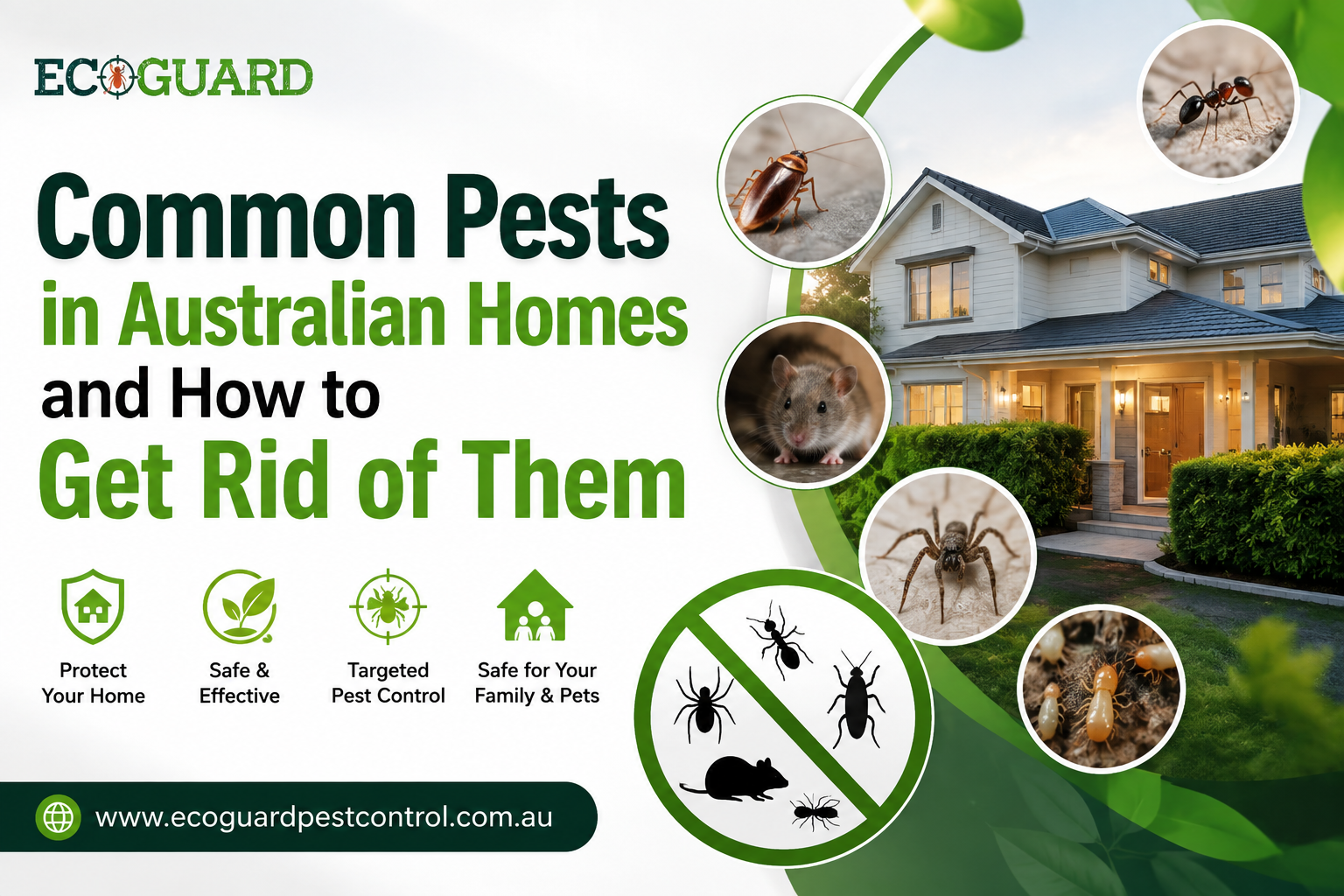 ECOGUARD

Common Pests in Australian Homes and How to Get Rid of Them

Protect Your Home

Safe & Effective

Targeted Pest Control

Safe for Your Family & Pets

www.ecoguardpestcontrol.com.au